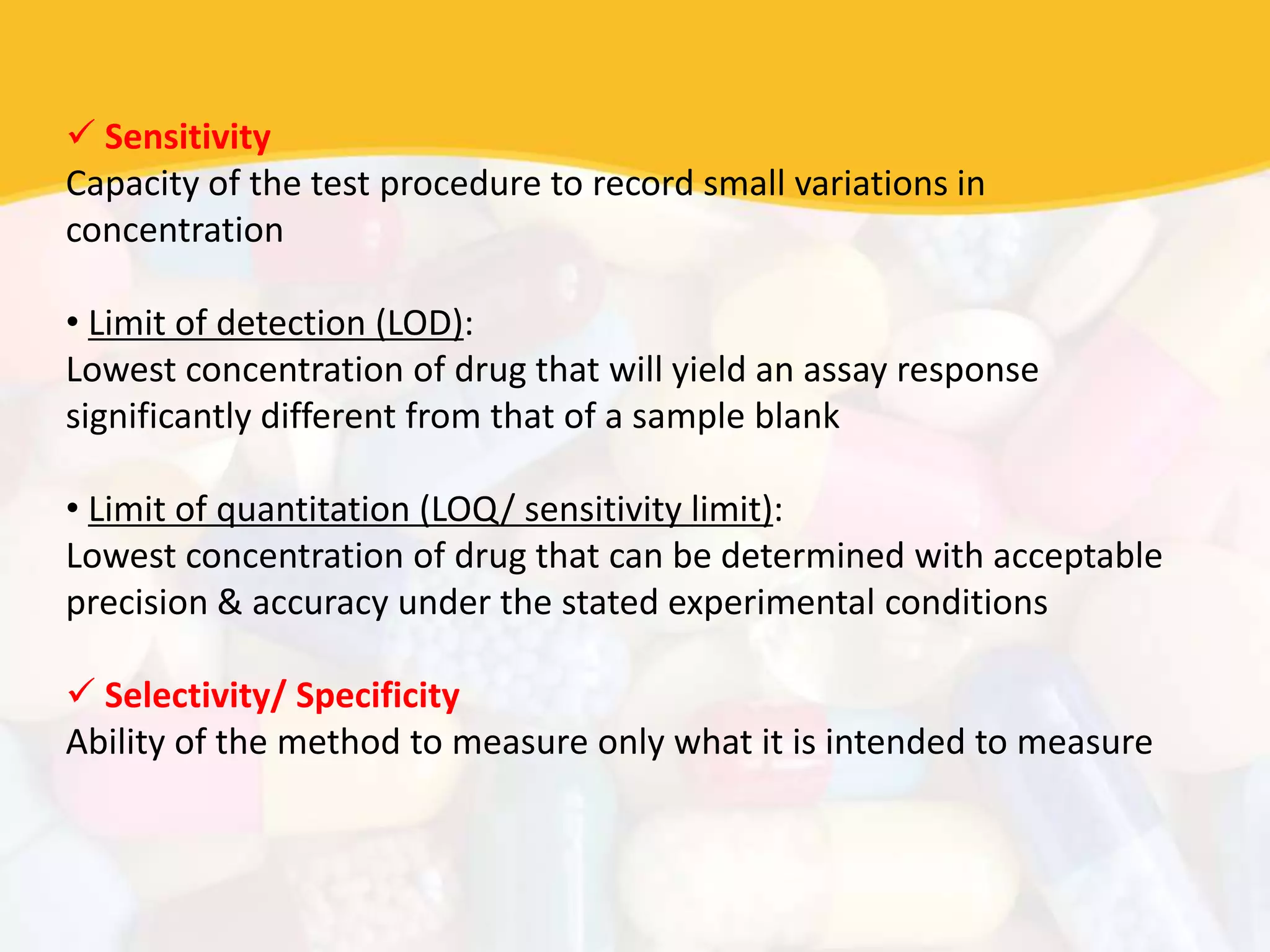 ✓ Sensitivity
Capacity of the test procedure to record small variations in concentration

• Limit of detection (LOD):
Lowest concentration of drug that will yield an assay response significantly different from that of a sample blank

• Limit of quantitation (LOQ/ sensitivity limit):
Lowest concentration of drug that can be determined with acceptable precision & accuracy under the stated experimental conditions

✓ Selectivity/ Specificity
Ability of the method to measure only what it is intended to measure